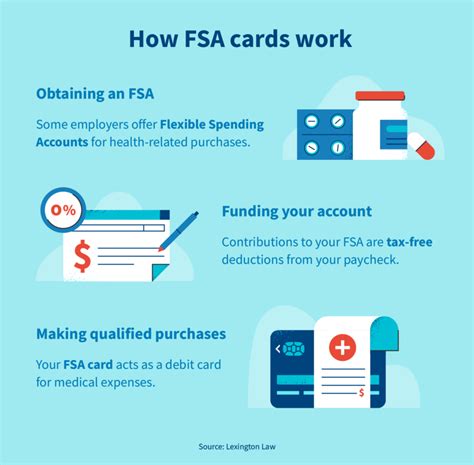 How FSA cards work

Obtaining an FSA

Some employers offer Flexible Spending Accounts for health-related purchases.

0%

$

Funding your account

Contributions to your FSA are tax-free deductions from your paycheck.

Making qualified purchases

Your FSA card acts as a debit card for medical expenses.

$

Source: Lexington Law